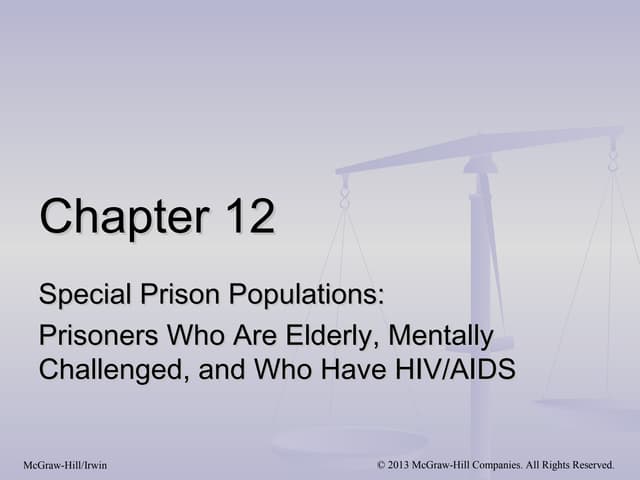 Chapter 12

Special Prison Populations:

Prisoners Who Are Elderly, Mentally Challenged, and Who Have HIV/AIDS

McGraw-Hill/Irwin

© 2013 McGraw-Hill Companies. All Rights Reserved.